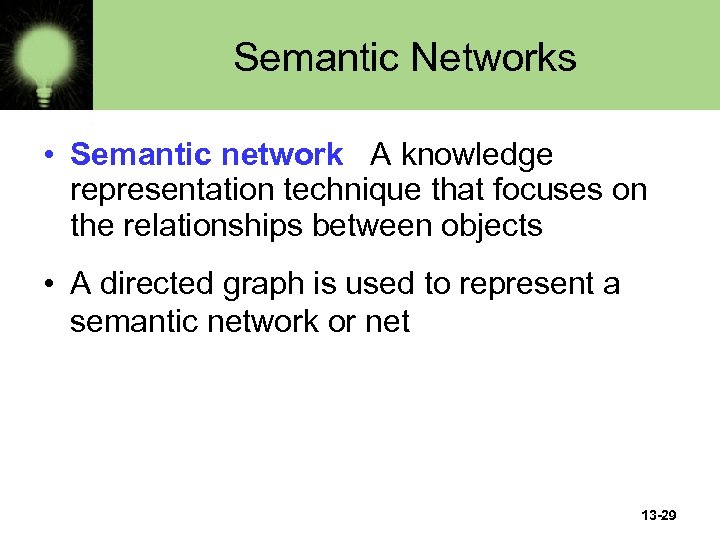 Semantic Networks

• Semantic network A knowledge representation technique that focuses on the relationships between objects

• A directed graph is used to represent a semantic network or net

13-29